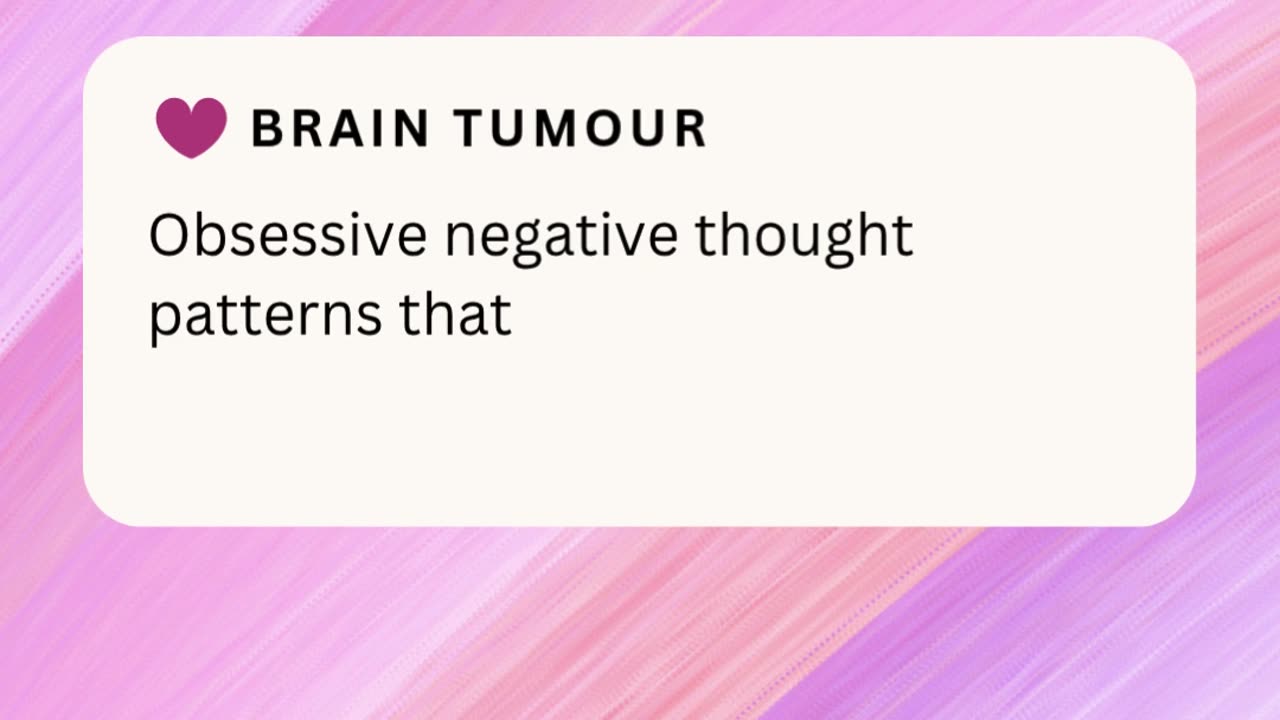 BRAIN TUMOUR

Obsessive negative thought patterns that